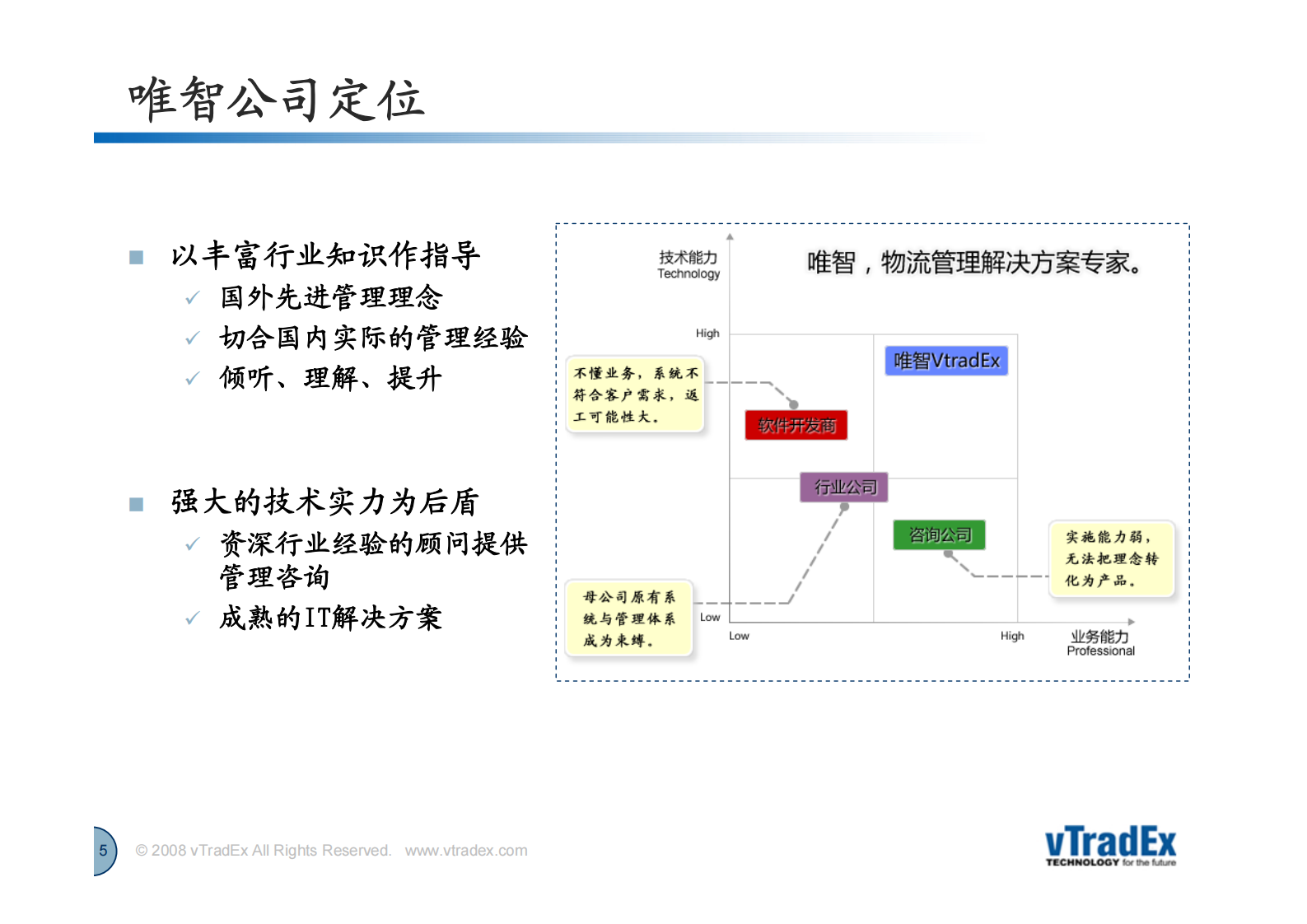 唯智公司定位

■ 以丰富行业知识作指导
✓ 国外先进管理理念
✓ 切合国内实际的管理经验
✓ 倾听、理解、提升

■ 强大的技术实力为后盾
✓ 资深行业经验的顾问提供管理咨询
✓ 成熟的IT解决方案

技术能力
Technology

唯智，物流管理解决方案专家。

High

唯智VtradEx

不懂业务，系统不符合客户需求，返工可能性大。

软件开发商

行业公司

咨询公司

实施能力弱，无法把理念转化为产品。

母公司原有系统与管理体系成为束缚。

Low

Low

High

业务能力
Professional

5

© 2008 vTradEx All Rights Reserved. www.vtradex.com

vTradEx
TECHNOLOGY for the future